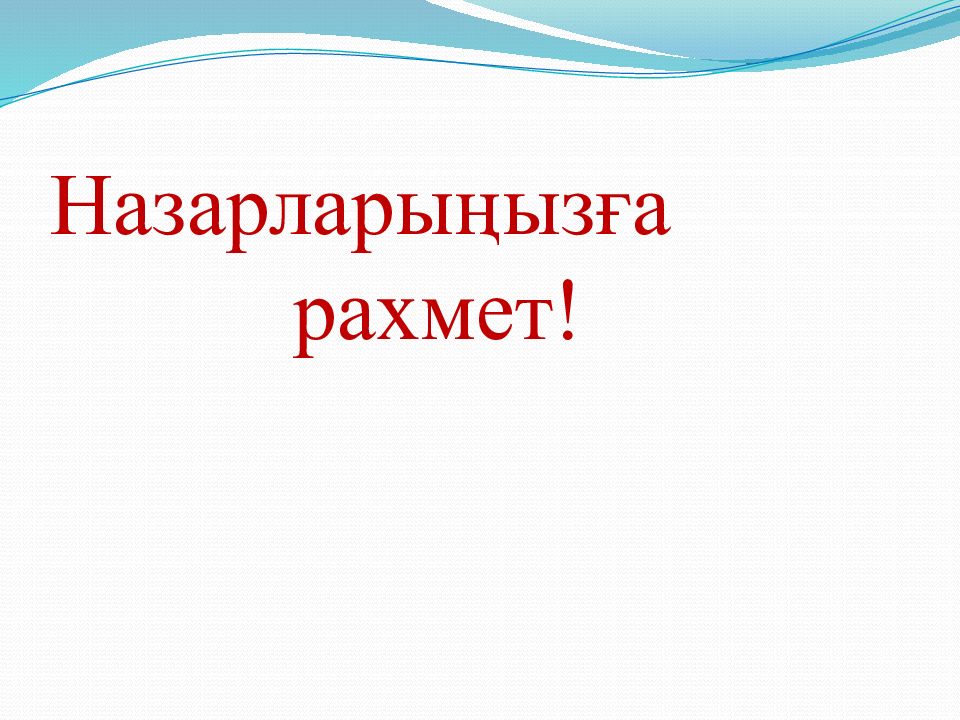 Назарларыңызға рахмет!